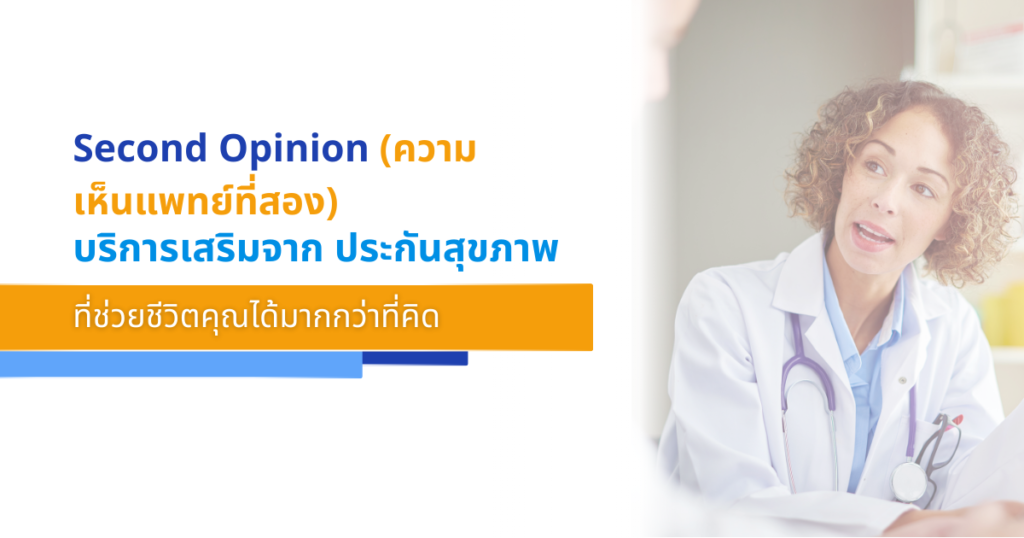 Second Opinion (ความเห็นแพทย์ที่สอง)
บริการเสริมจาก ประกันสุขภาพ

ที่ช่วยชีวิตคุณได้มากกว่าที่คิด